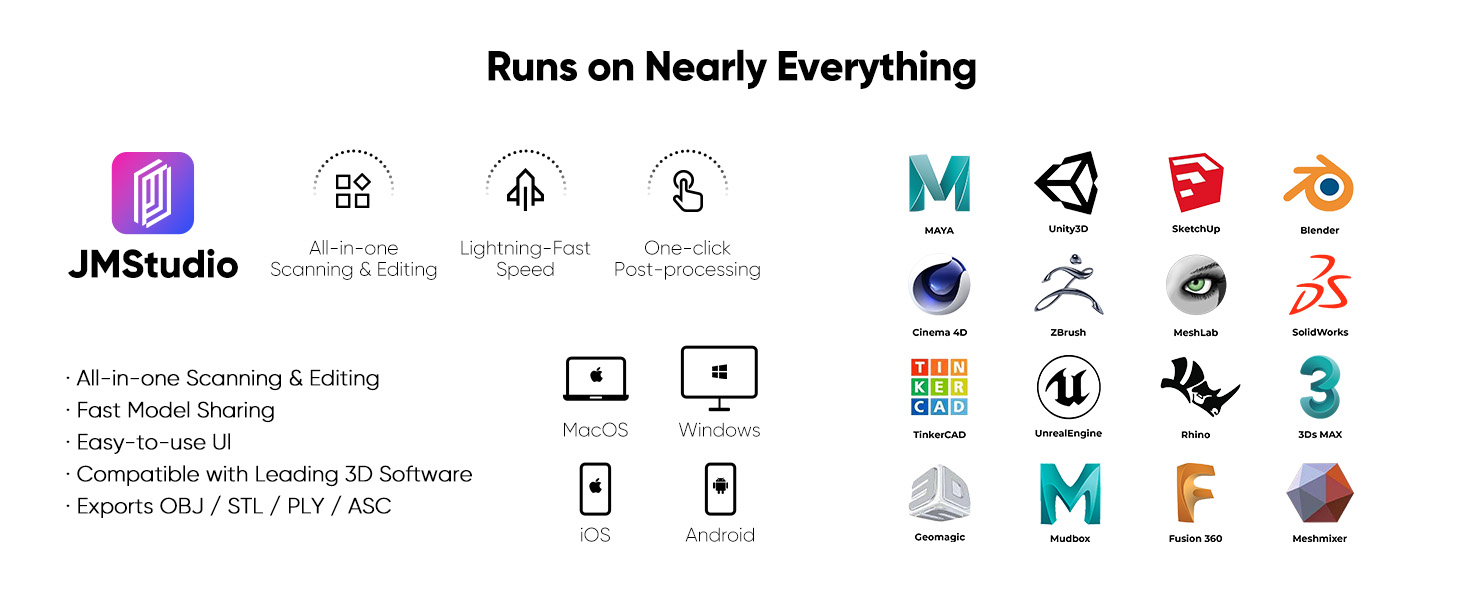 Runs on Nearly Everything

JMStudio

All-in-one Scanning & Editing

Lightning-Fast Speed

One-click Post-processing

· All-in-one Scanning & Editing
· Fast Model Sharing
· Easy-to-use UI
· Compatible with Leading 3D Software
· Exports OBJ / STL / PLY / ASC

MacOS

Windows

iOS

Android

MAYA

Unity3D

SketchUp

Blender

Cinema 4D

ZBrush

MeshLab

SolidWorks

TIN
KER
CAD

TinkerCAD

UnrealEngine

Rhino

3Ds MAX

Geomagic

Mudbox

Fusion 360

Meshmixer